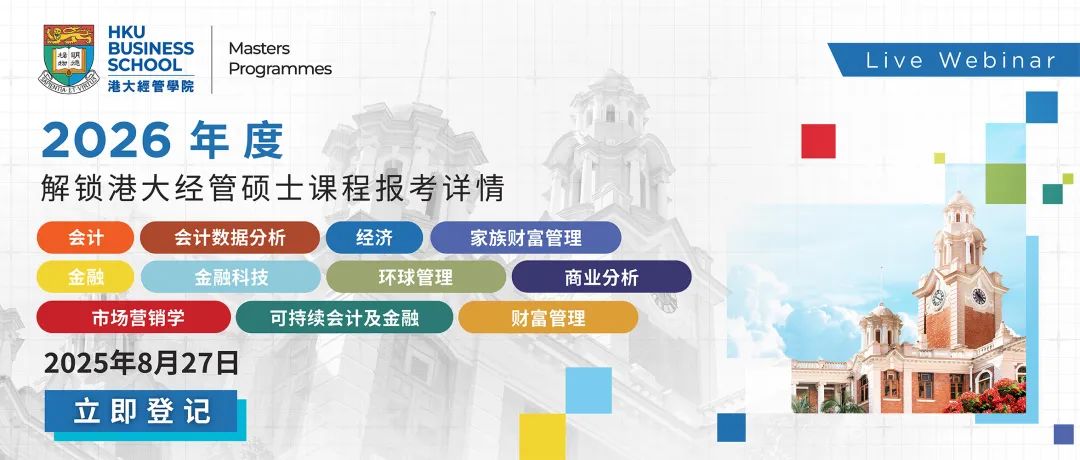 HKU BUSINESS SCHOOL 港大經管學院

Masters Programmes

Live Webinar

2026 年度

解锁港大经管硕士课程报考详情

会计 会计数据分析 经济 家族财富管理

金融 金融科技 环球管理 商业分析

市场营销学 可持续会计及金融 财富管理

2025年8月27日

立即登记